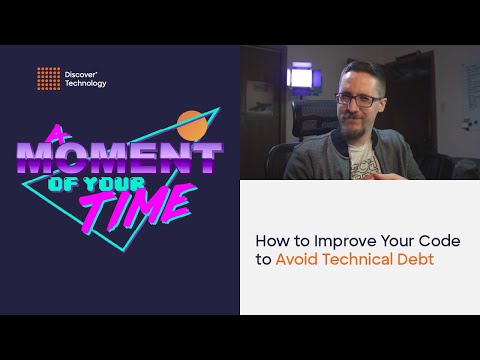 Discover® Technology

A MOMENT OF YOUR TIME

How to Improve Your Code to Avoid Technical Debt